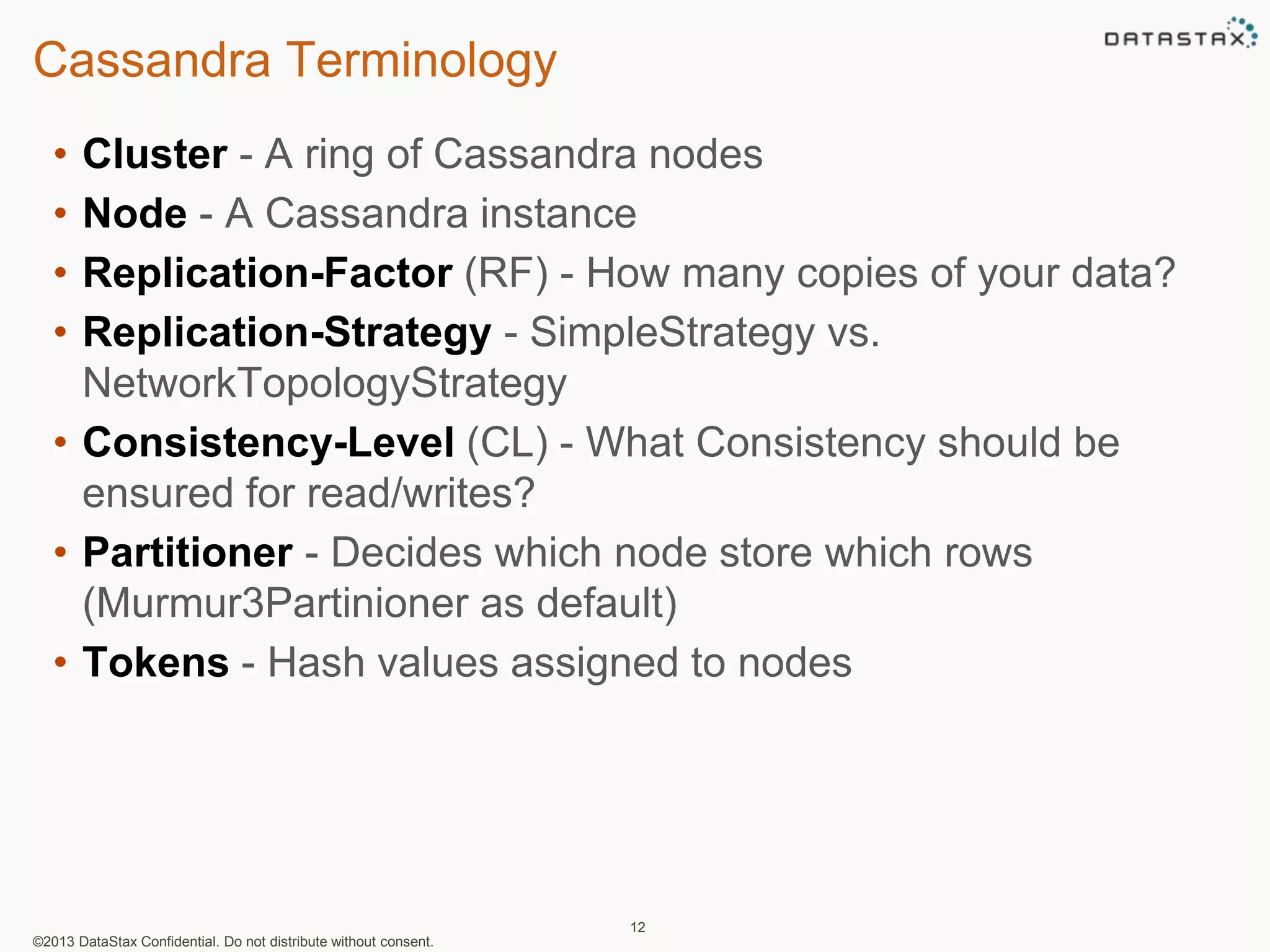 Cassandra Terminology

DATASTAX

• Cluster - A ring of Cassandra nodes
• Node - A Cassandra instance
• Replication-Factor (RF) - How many copies of your data?
• Replication-Strategy - SimpleStrategy vs. NetworkTopologyStrategy
• Consistency-Level (CL) - What Consistency should be ensured for read/writes?
• Partitioner - Decides which node store which rows (Murmur3Partinioner as default)
• Tokens - Hash values assigned to nodes

12

©2013 DataStax Confidential. Do not distribute without consent.